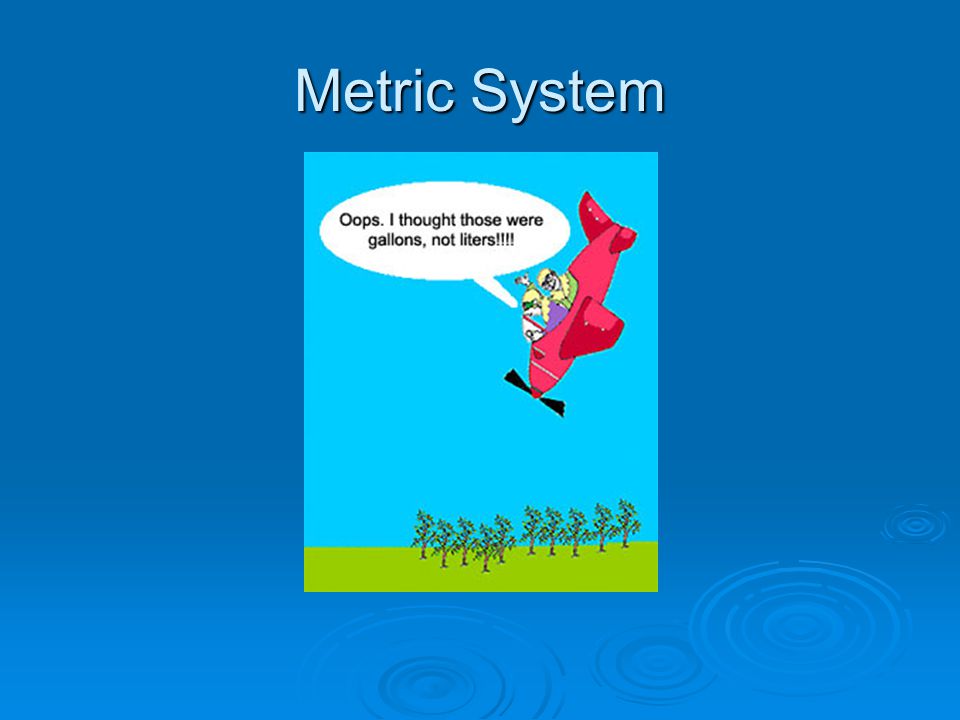 Metric System

Oops. I thought those were gallons, not liters!!!!